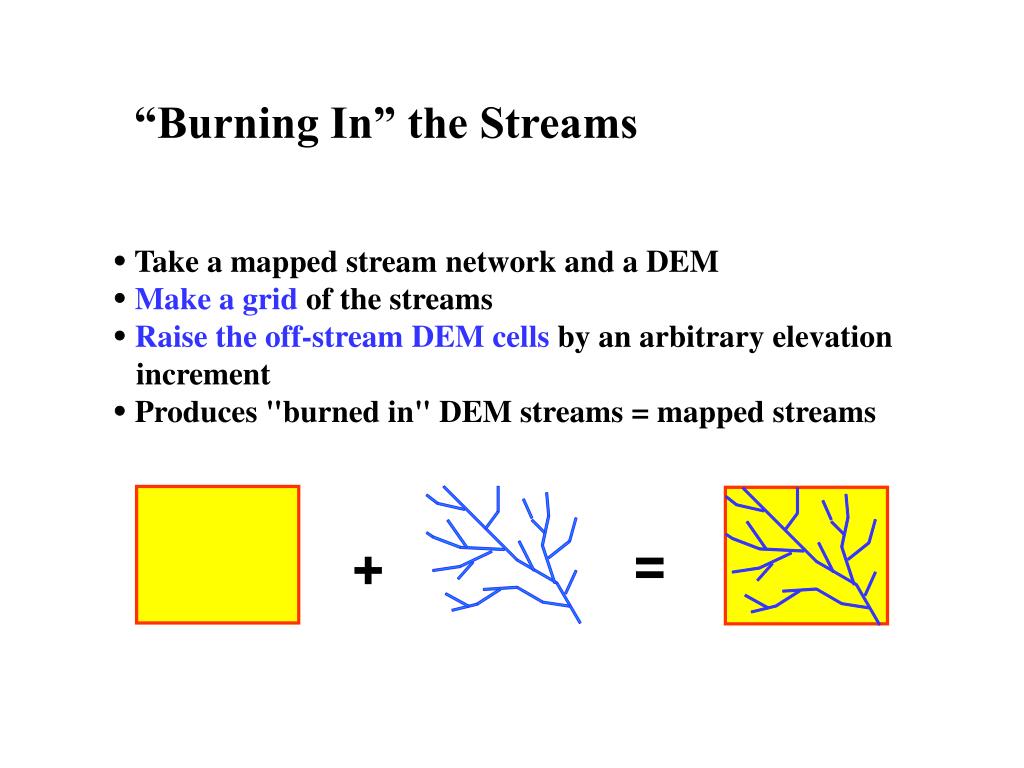 “Burning In” the Streams

• Take a mapped stream network and a DEM
• Make a grid of the streams
• Raise the off-stream DEM cells by an arbitrary elevation increment
• Produces "burned in" DEM streams = mapped streams

+ =